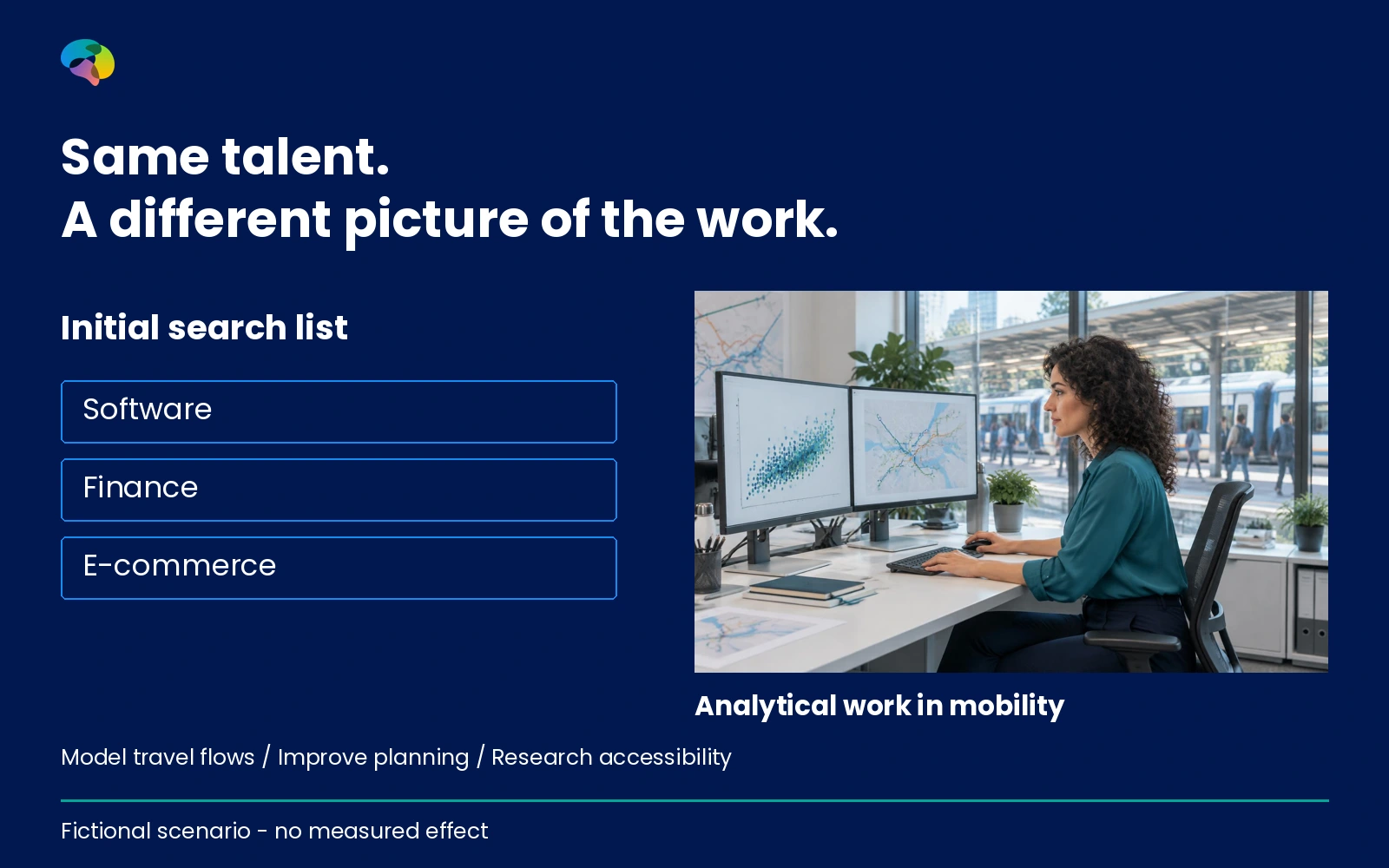 Same talent.
A different picture of the work.

Initial search list

Software

Finance

E-commerce

Analytical work in mobility

Model travel flows / Improve planning / Research accessibility

Fictional scenario - no measured effect